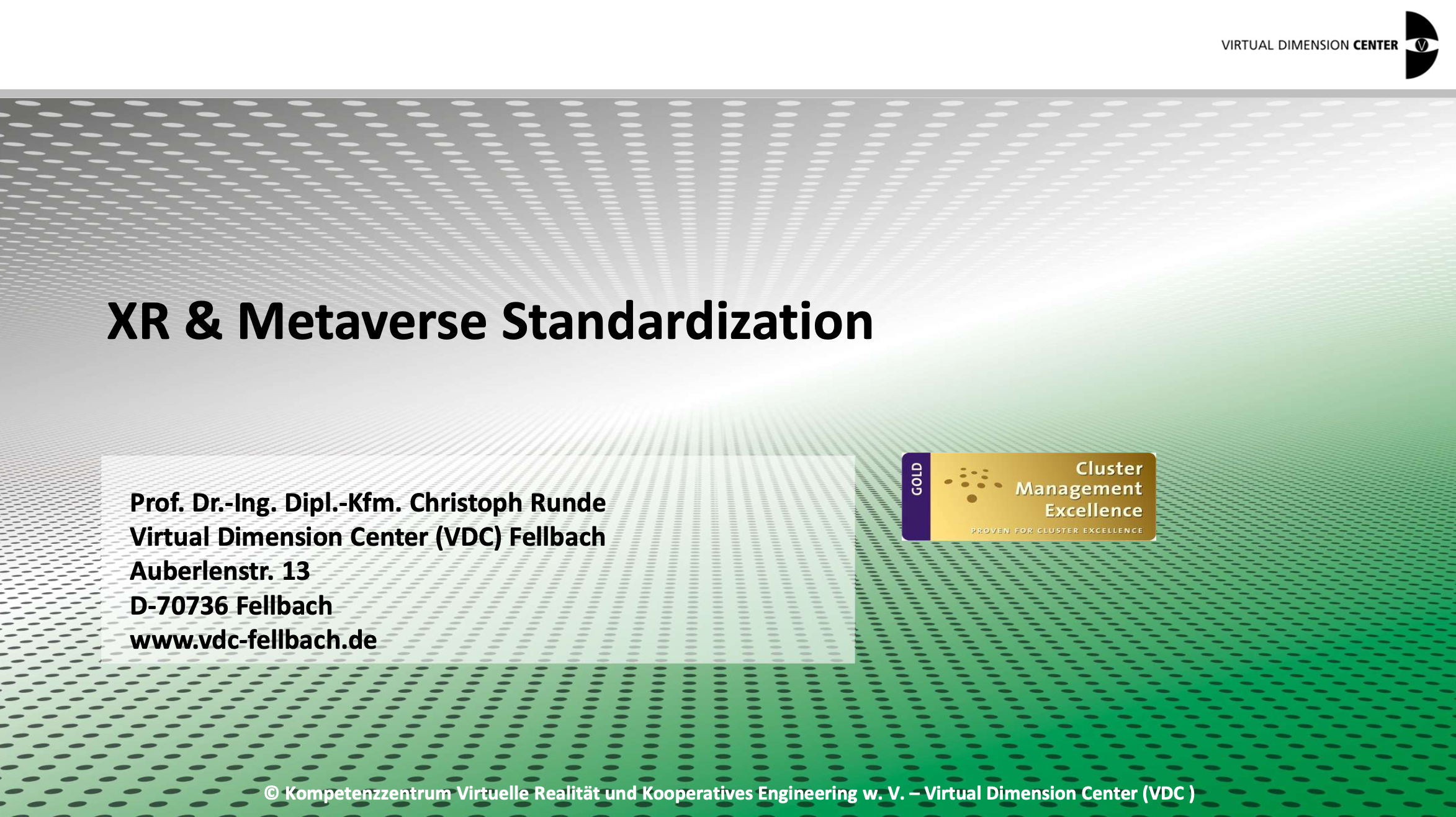 VIRTUAL DIMENSION CENTER

XR & Metaverse Standardization

Prof. Dr.-Ing. Dipl.-Kfm. Christoph Runde
Virtual Dimension Center (VDC) Fellbach
Auberlenstr. 13
D-70736 Fellbach
www.vdc-fellbach.de

GOLD
Cluster Management Excellence
PROVEN FOR CLUSTER EXCELLENCE

© Kompetenzzentrum Virtuelle Realität und Kooperatives Engineering w. V. – Virtual Dimension Center (VDC )